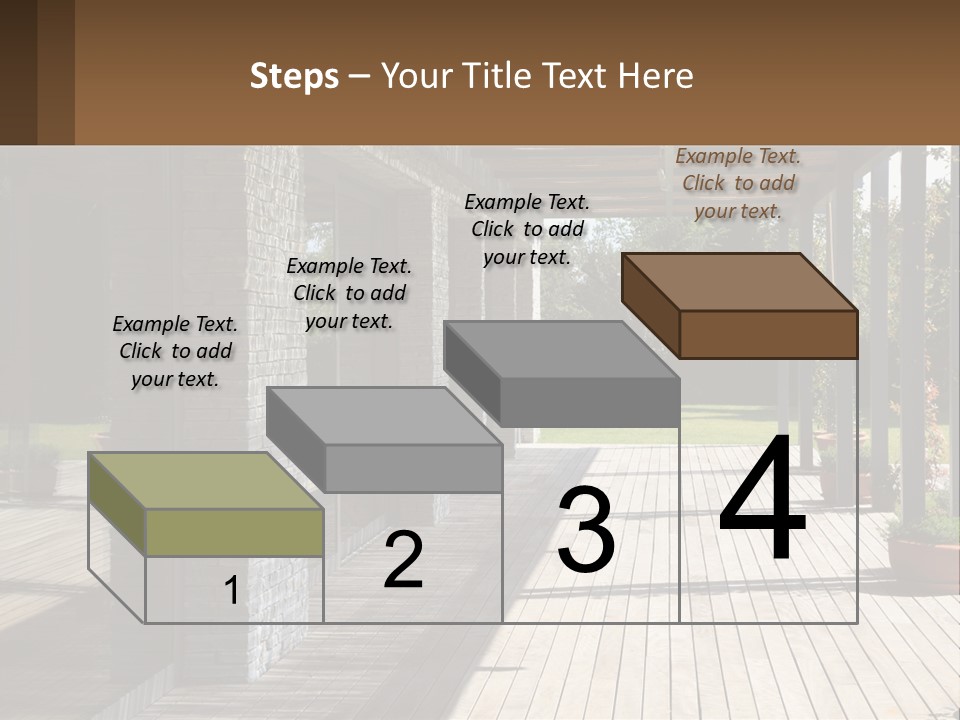 Steps – Your Title Text Here

Example Text. Click to add your text.

Example Text. Click to add your text.

Example Text. Click to add your text.

Example Text. Click to add your text.

1

2

3

4